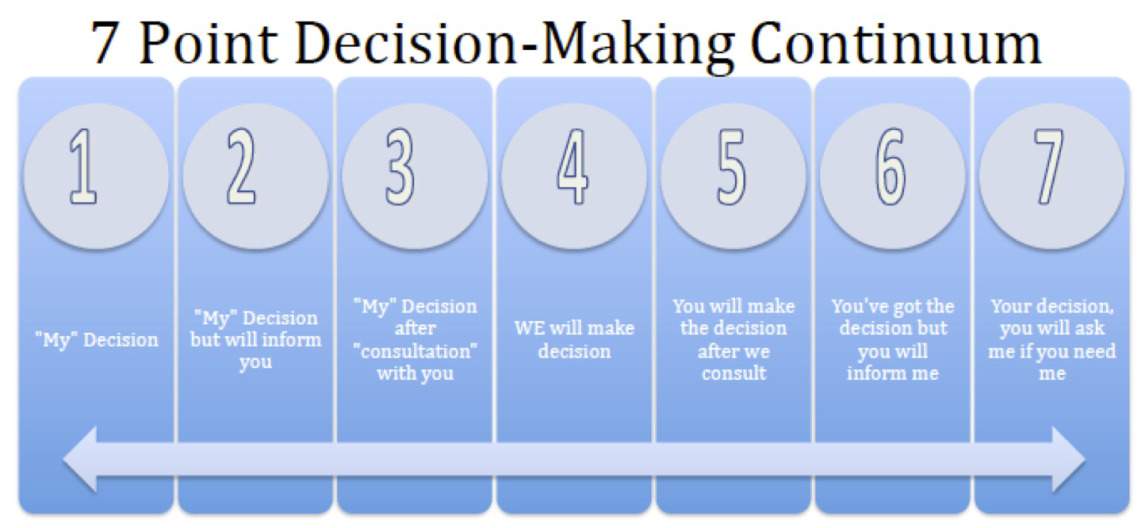 7 Point Decision-Making Continuum

1

"My" Decision

2

"My" Decision but will inform you

3

"My" Decision after "consultation" with you

4

WE will make decision

5

You will make the decision after we consult

6

You've got the decision but you will inform me

7

Your decision, you will ask me if you need me